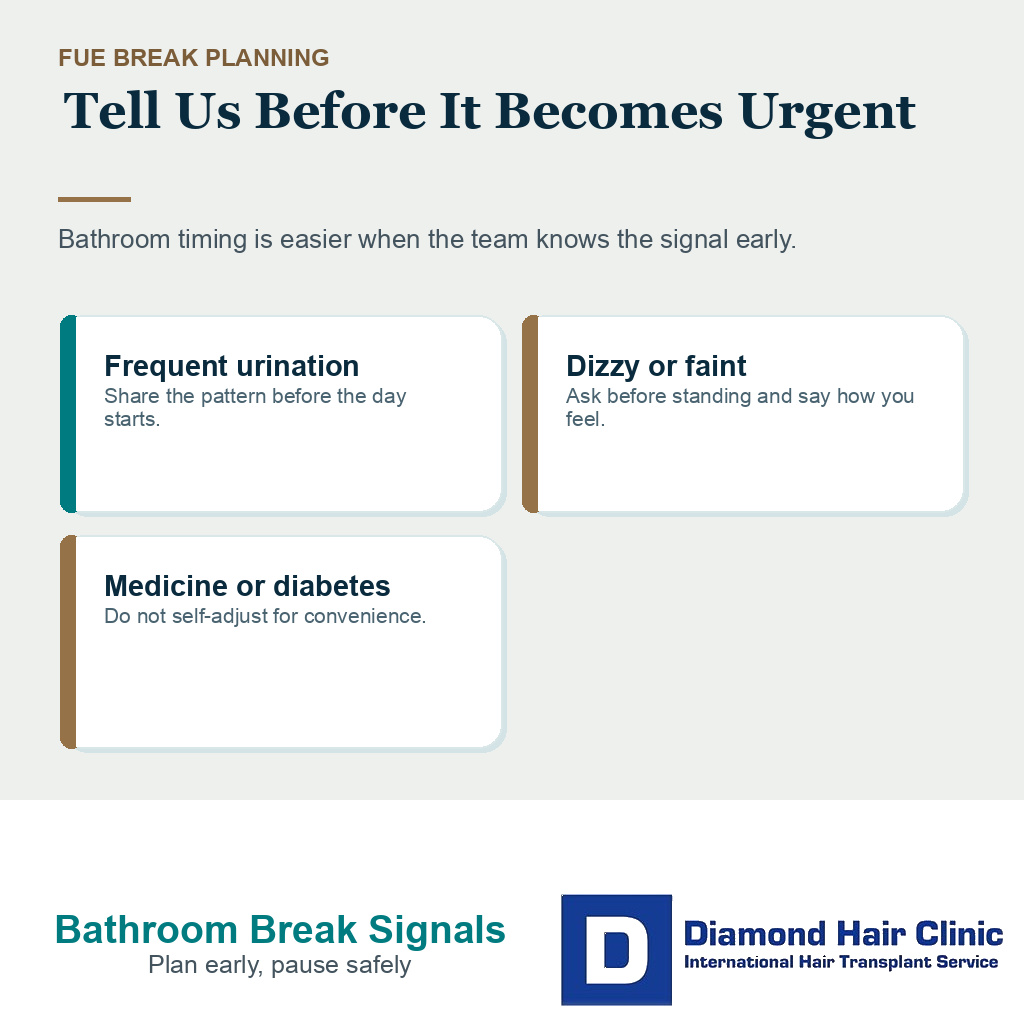 FUE BREAK PLANNING

Tell Us Before It Becomes Urgent

Bathroom timing is easier when the team knows the signal early.

Frequent urination
Share the pattern before the day starts.

Dizzy or faint
Ask before standing and say how you feel.

Medicine or diabetes
Do not self-adjust for convenience.

Bathroom Break Signals
Plan early, pause safely

D
Diamond Hair Clinic
International Hair Transplant Service